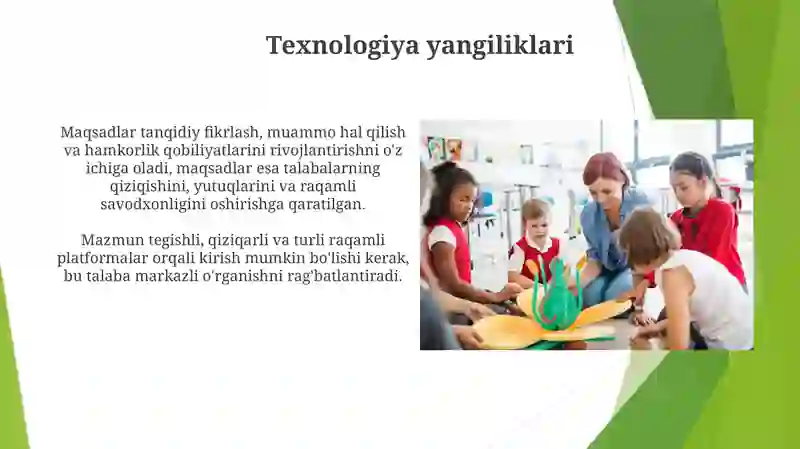 Texnologiya yangiliklari

Maqsadlar tanqidiy fikrlash, muammo hal qilish va hamkorlik qobiliyatlarini rivojlantirishni o'z ichiga oladi, maqsadlar esa talabalarning qiziqishini, yutuqlarini va raqamli savodxonligini oshirishga qaratilgan.

Mazmun tegishli, qiziqarli va turli raqamli platformalar orqali kirish mumkin bo'lishi kerak, bu talaba markazli o'rganishni rag'batlantiradi.